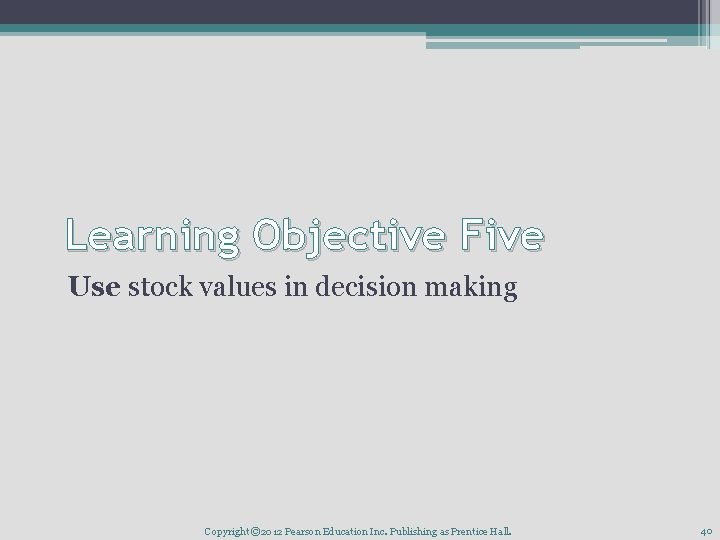 Learning Objective Five

Use stock values in decision making

Copyright ©2012 Pearson Education Inc. Publishing as Prentice Hall.

40